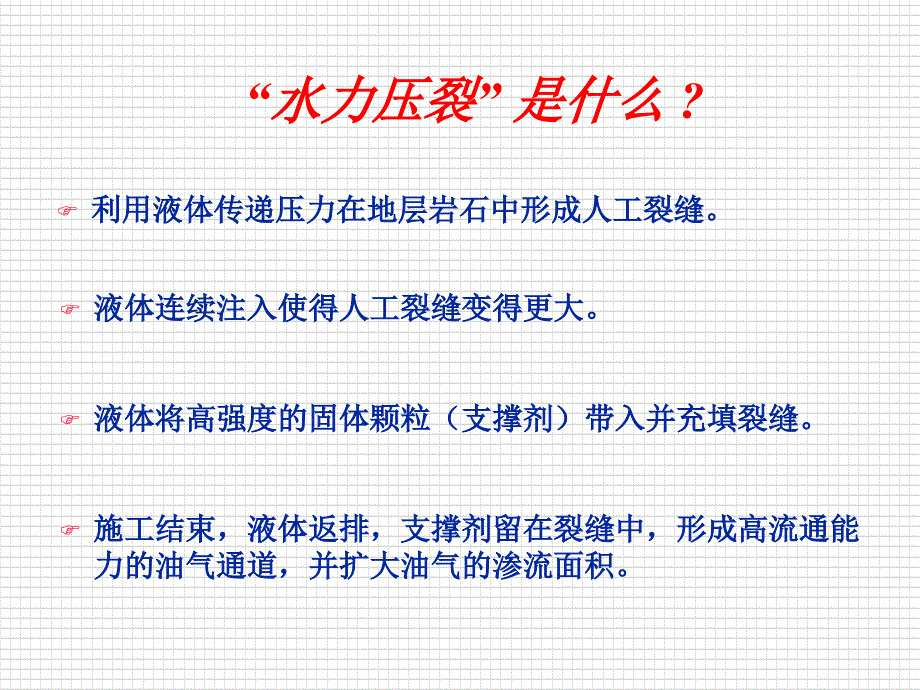 “水力压裂” 是什么？

☞ 利用液体传递压力在地层岩石中形成人工裂缝。

☞ 液体连续注入使得人工裂缝变得更大。

☞ 液体将高强度的固体颗粒（支撑剂）带入并充填裂缝。

☞ 施工结束，液体返排，支撑剂留在裂缝中，形成高流通能力的油气通道，并扩大油气的渗流面积。